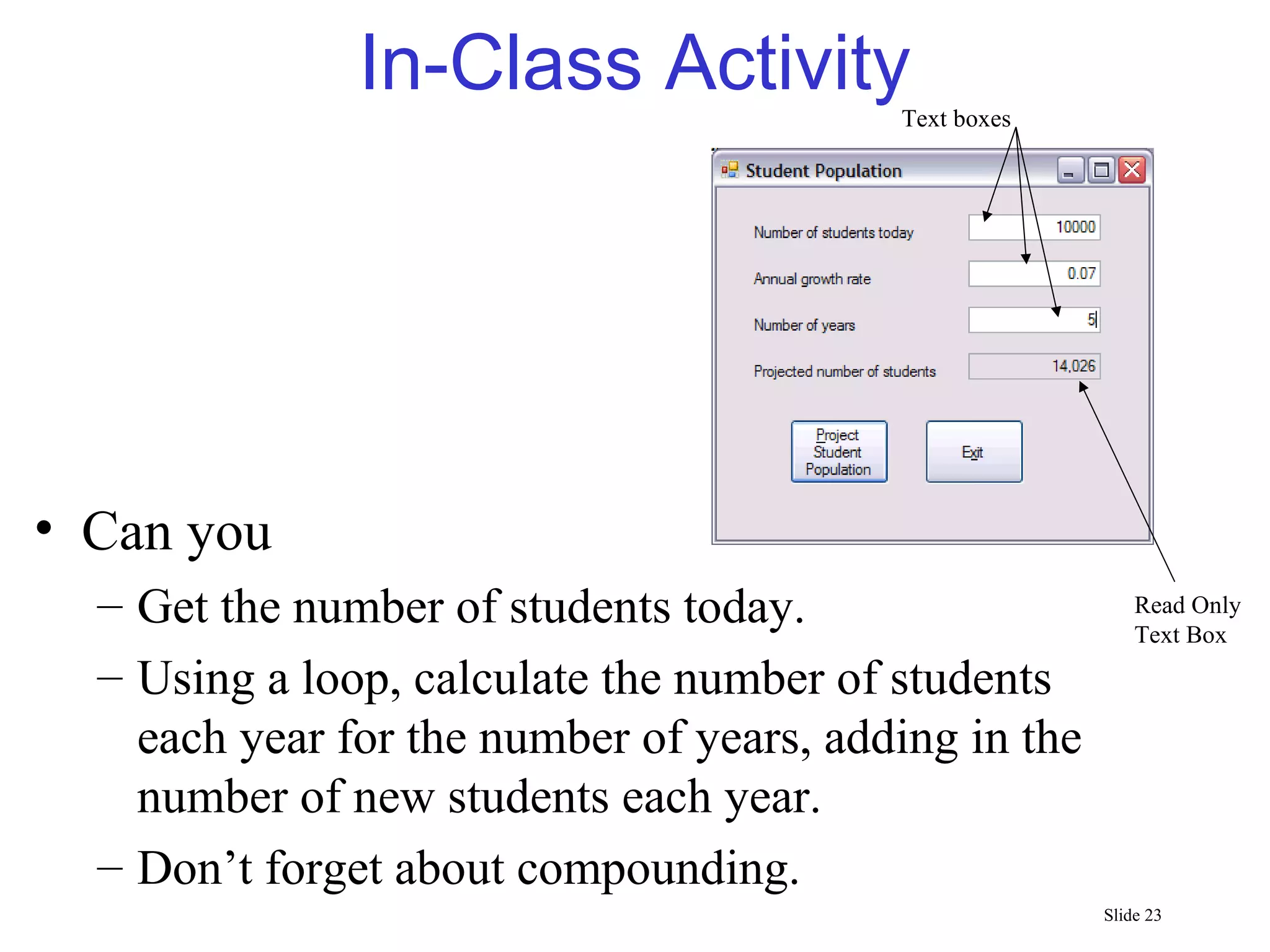 In-Class Activity

Text boxes

Student Population

Number of students today 10000

Annual growth rate 0.07

Number of years 5

Projected number of students 14,026

Project Student Population

Exit

Read Only Text Box

• Can you

– Get the number of students today.

– Using a loop, calculate the number of students each year for the number of years, adding in the number of new students each year.

– Don’t forget about compounding.

Slide 23